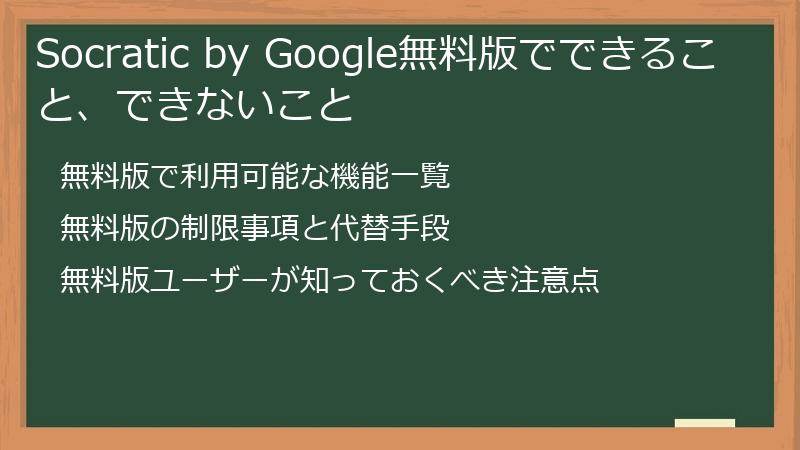 Socratic by Google無料版でできること、できないこと

無料版で利用可能な機能一覧

無料版の制限事項と代替手段

無料版ユーザーが知っておくべき注意点